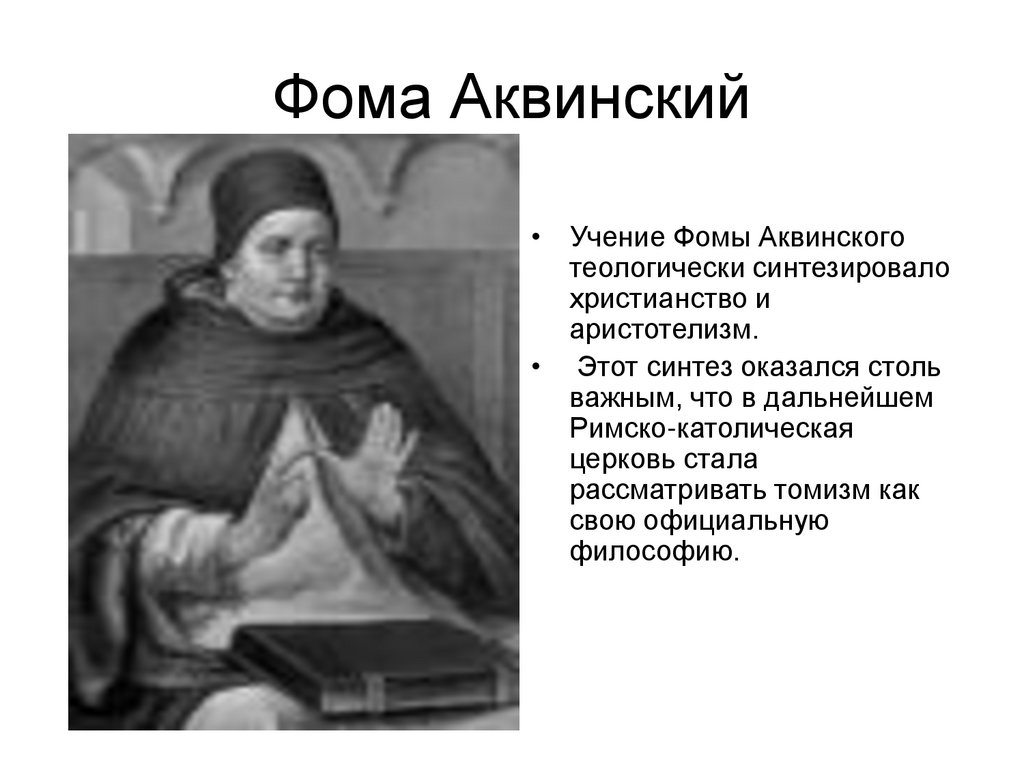 Фома Аквинский

• Учение Фомы Аквинского теологически синтезировало христианство и аристотелизм.

• Этот синтез оказался столь важным, что в дальнейшем Римско-католическая церковь стала рассматривать томизм как свою официальную философию.